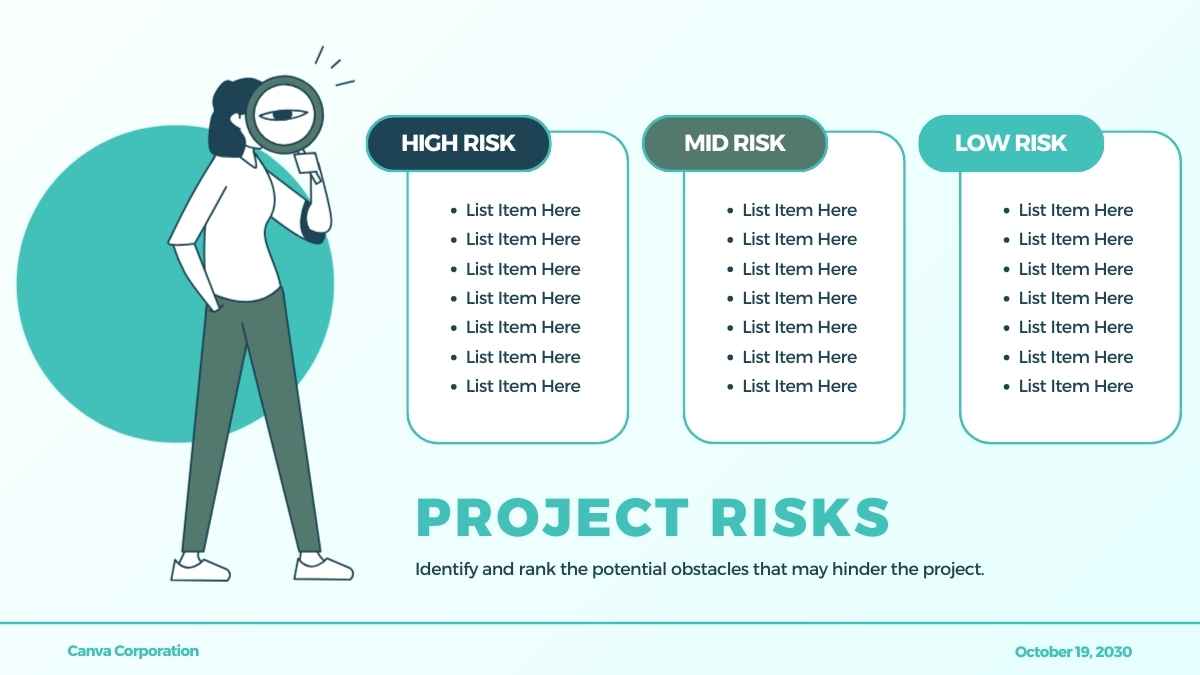 HIGH RISK

- List Item Here
- List Item Here
- List Item Here
- List Item Here
- List Item Here
- List Item Here
- List Item Here

MID RISK

- List Item Here
- List Item Here
- List Item Here
- List Item Here
- List Item Here
- List Item Here
- List Item Here

LOW RISK

- List Item Here
- List Item Here
- List Item Here
- List Item Here
- List Item Here
- List Item Here
- List Item Here

PROJECT RISKS

Identify and rank the potential obstacles that may hinder the project.

Canva Corporation

October 19, 2030